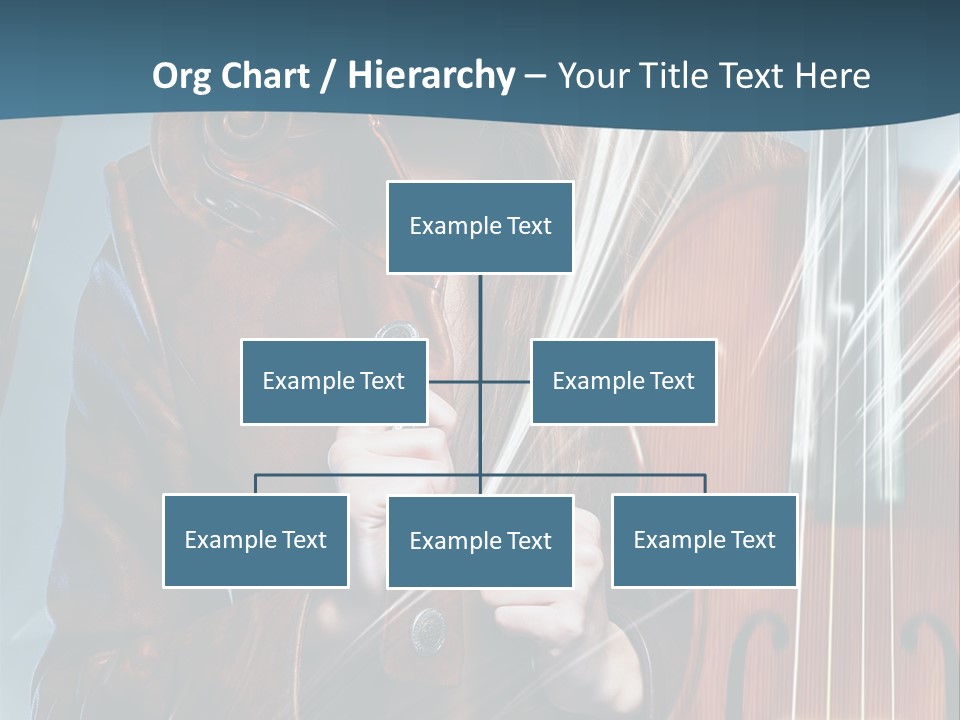 Org Chart / Hierarchy – Your Title Text Here

Example Text

Example Text

Example Text

Example Text

Example Text

Example Text